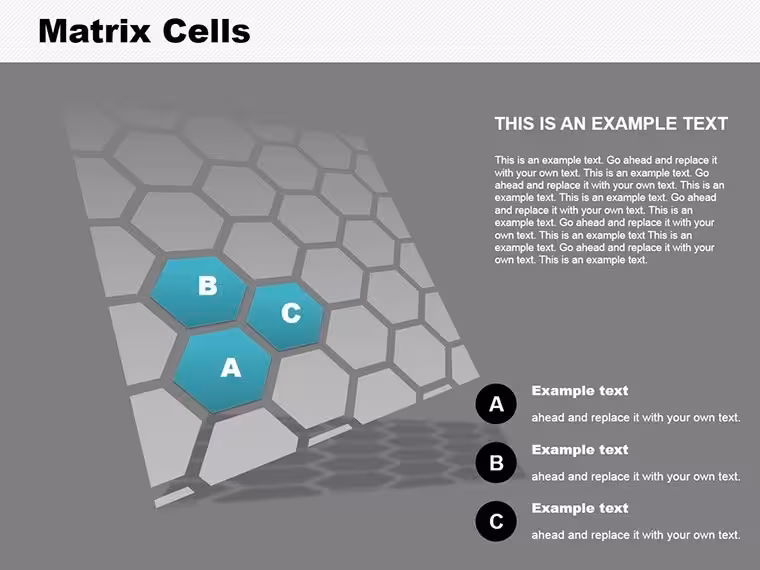 Matrix Cells

B

C

A

THIS IS AN EXAMPLE TEXT

This is an example text. Go ahead and replace it with your own text. This is an example text. Go ahead and replace it with your own text. This is an example text. This is an example text. Go ahead and replace it with your own text. This is an example text. Go ahead and replace it with your own text. This is an example text This is an example text. Go ahead and replace it with your own text. This is an example text.

A
Example text
ahead and replace it with your own text.

B
Example text
ahead and replace it with your own text.

C
Example text
ahead and replace it with your own text.